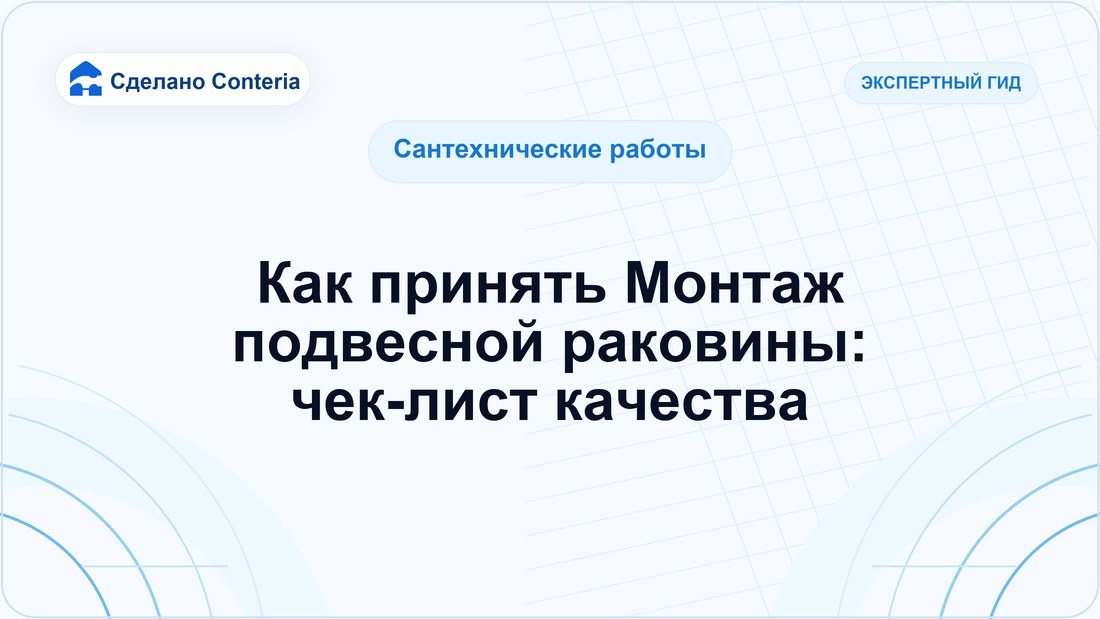 Сделано Conteria

ЭКСПЕРТНЫЙ ГИД

Сантехнические работы

Как принять Монтаж подвесной раковины: чек-лист качества